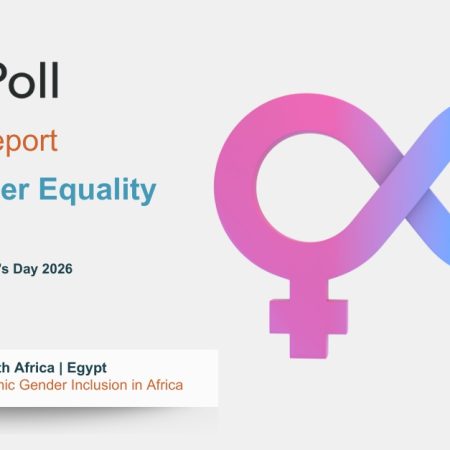 Poll

eport

er Equality

's Day 2026

th Africa | Egypt
nic Gender Inclusion in Africa